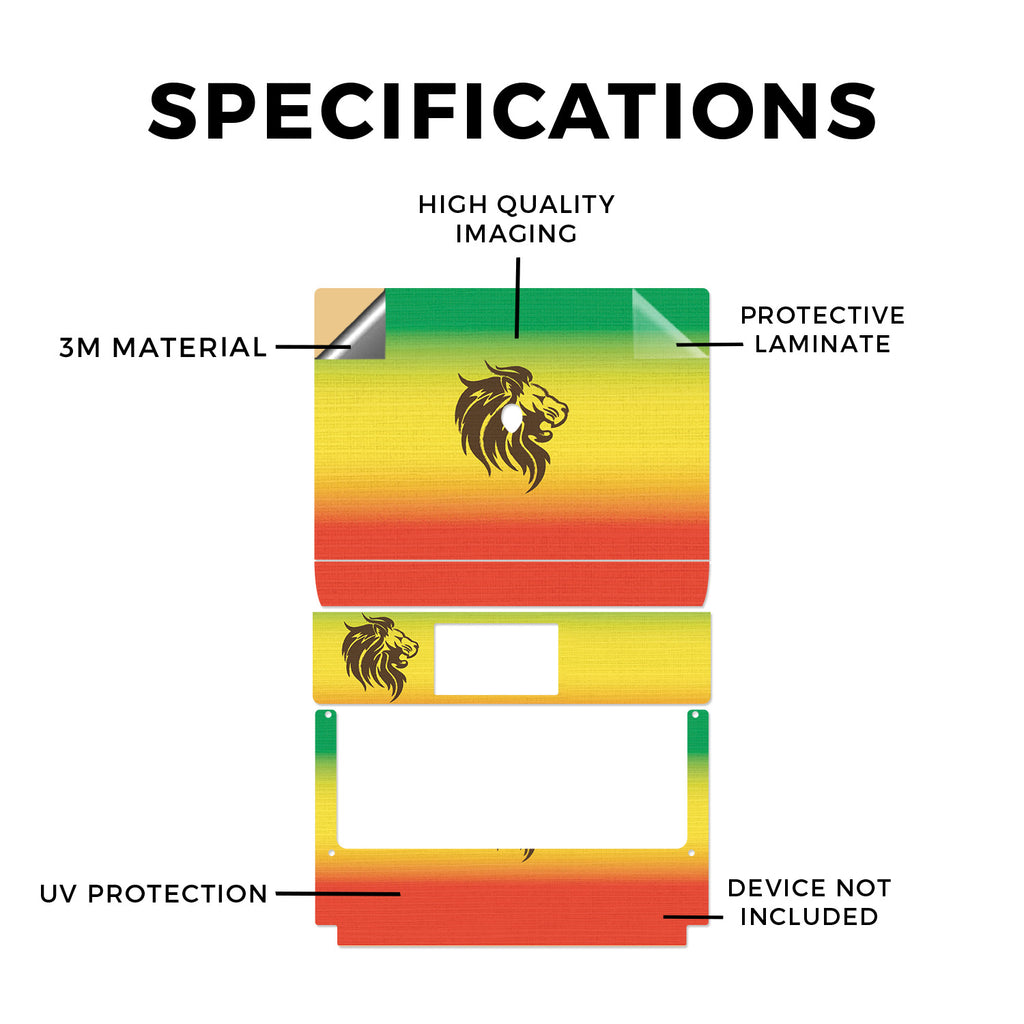 SPECIFICATIONS

HIGH QUALITY IMAGING

3M MATERIAL

PROTECTIVE LAMINATE

UV PROTECTION

DEVICE NOT INCLUDED